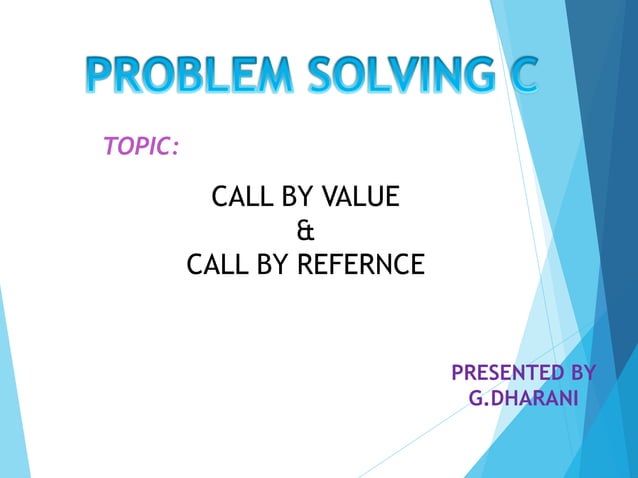 PROBLEM SOLVING C

TOPIC:

CALL BY VALUE
&
CALL BY REFERNCE

PRESENTED BY
G.DHARANI